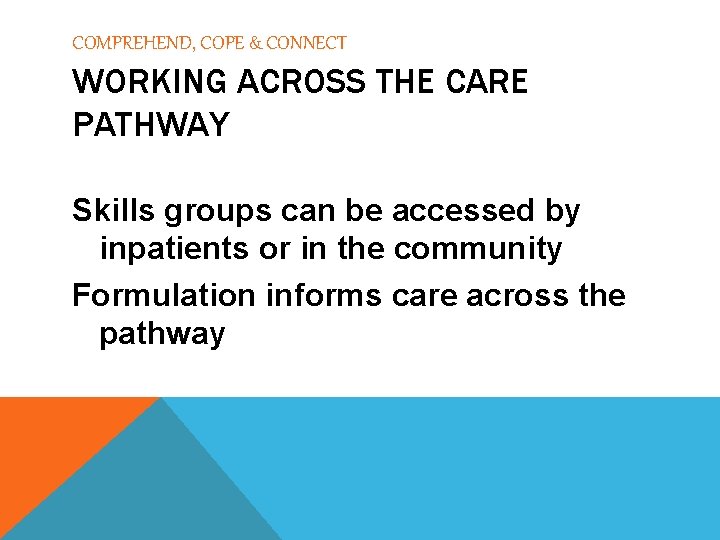 COMPREHEND, COPE & CONNECT

WORKING ACROSS THE CARE PATHWAY

Skills groups can be accessed by inpatients or in the community

Formulation informs care across the pathway